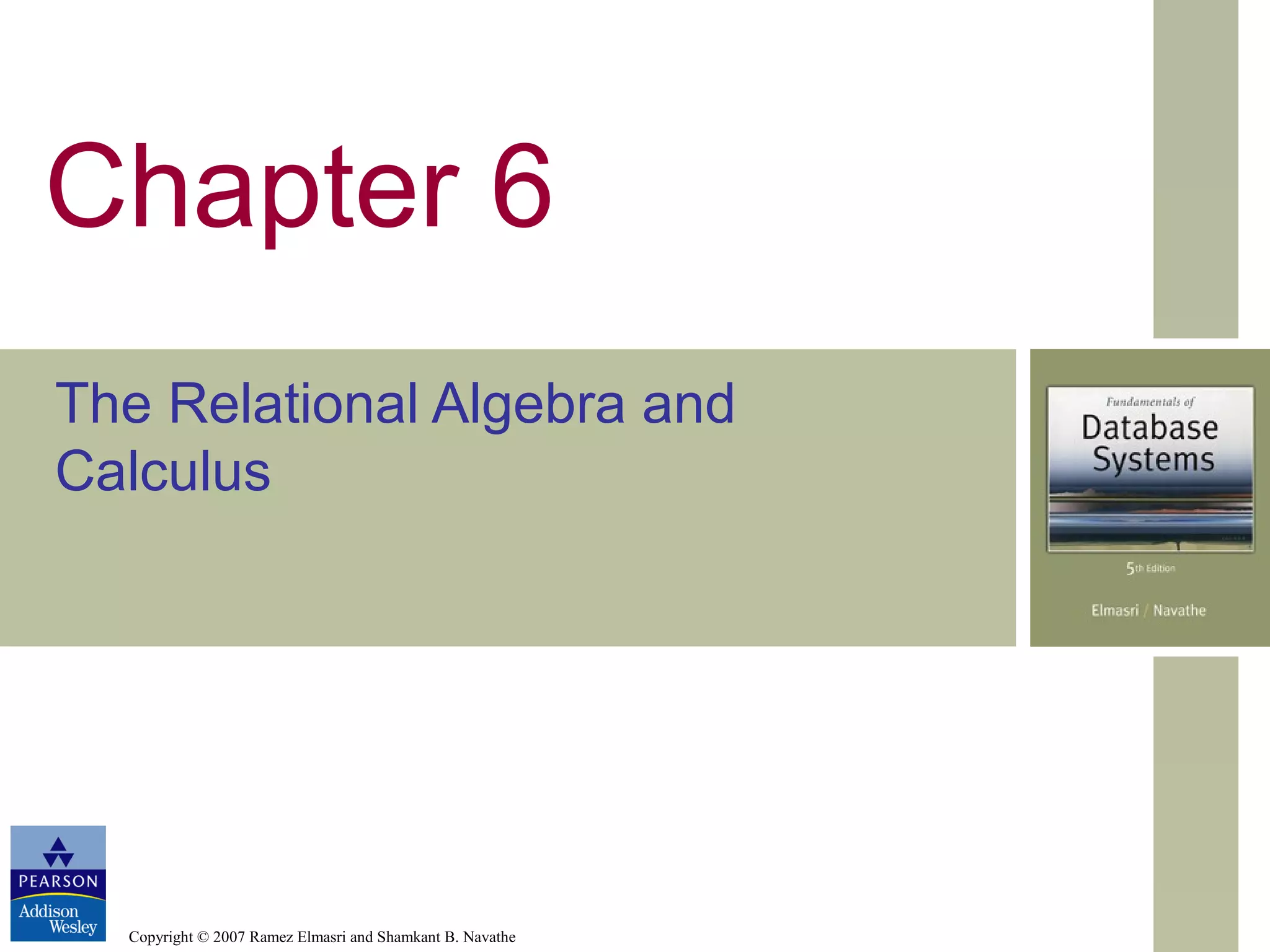 Chapter 6

The Relational Algebra and Calculus

Fundamentals of
Database Systems

5th Edition

Elmasri / Navathe

PEARSON
Addison Wesley

Copyright © 2007 Ramez Elmasri and Shamkant B. Navathe